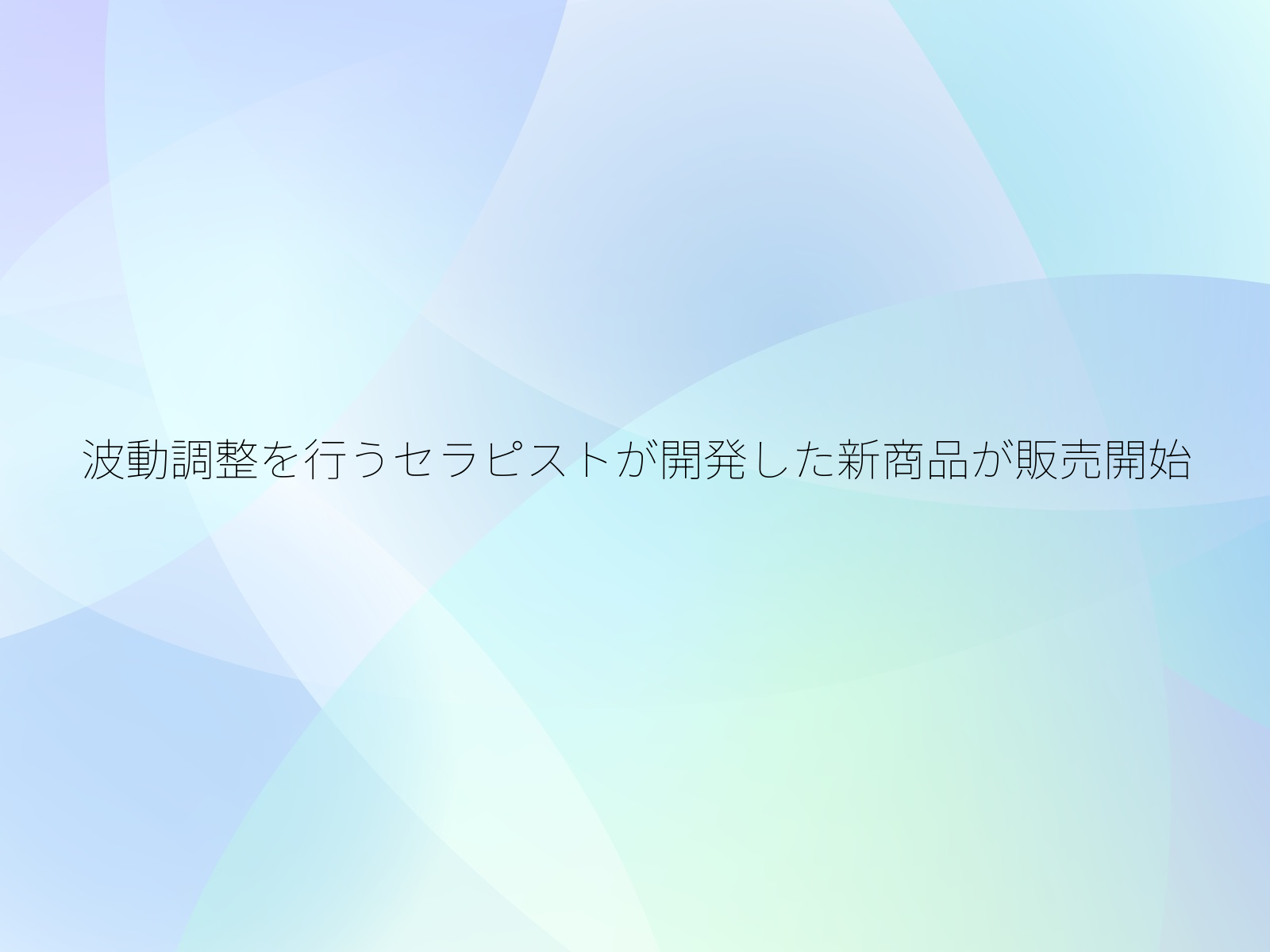 波動調整を行うセラピストが開発した新商品が販売開始